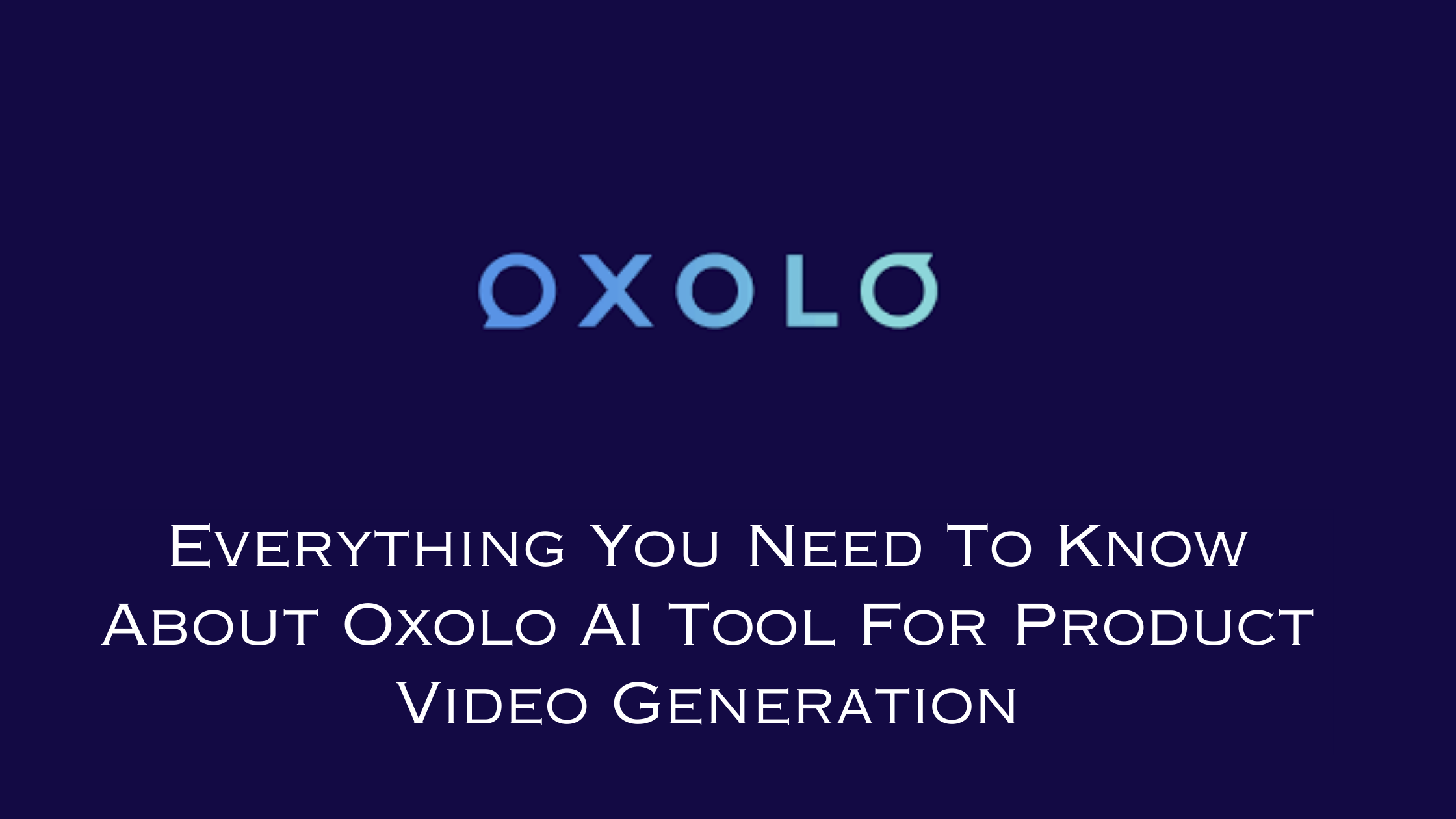 OXOLO

Everything You Need To Know About Oxolo AI Tool For Product Video Generation